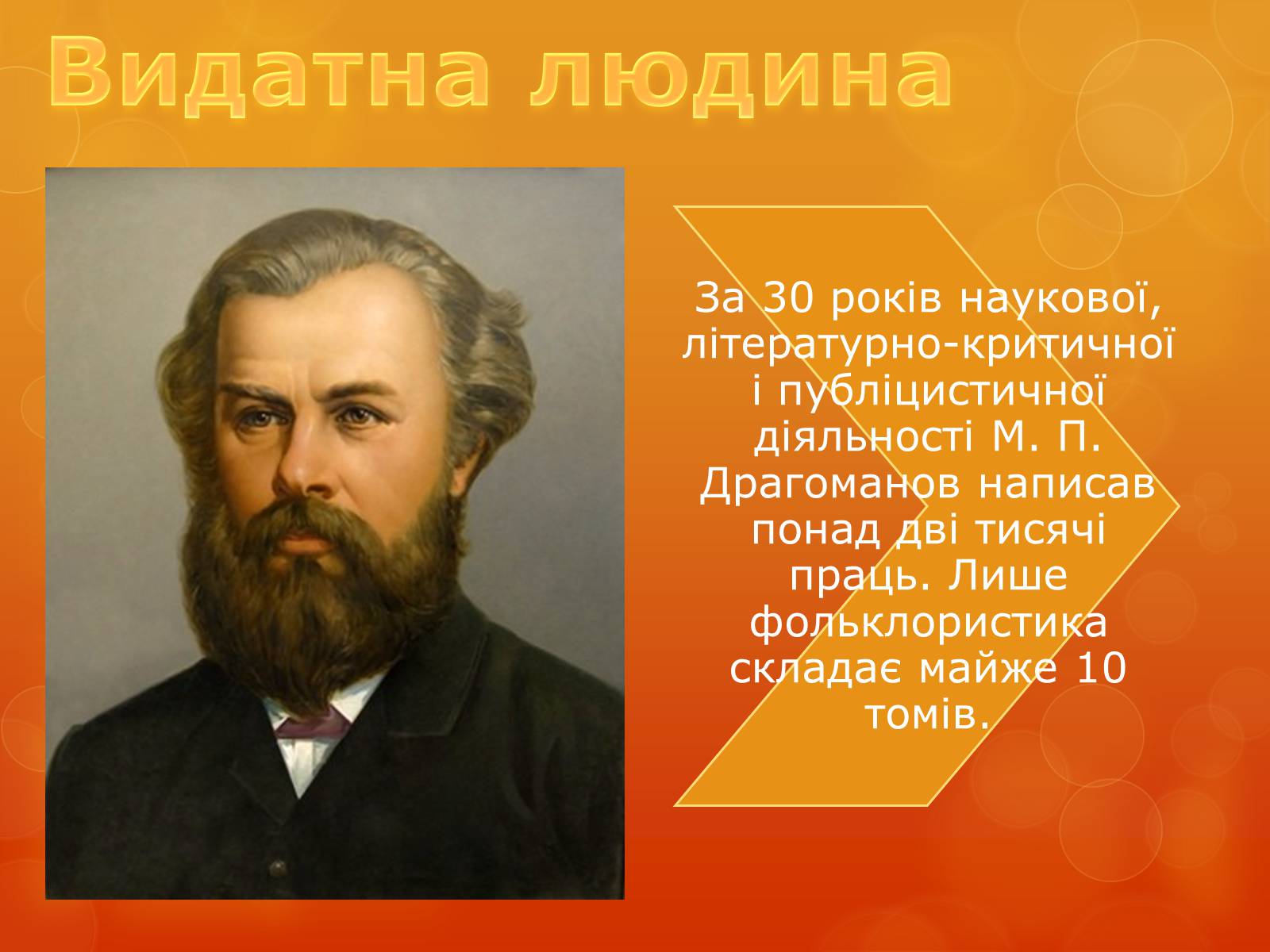 Видатна людина

За 30 років наукової, літературно-критичної і публіцистичної діяльності М. П. Драгоманов написав понад дві тисячі праць. Лише фольклористика складає майже 10 томів.